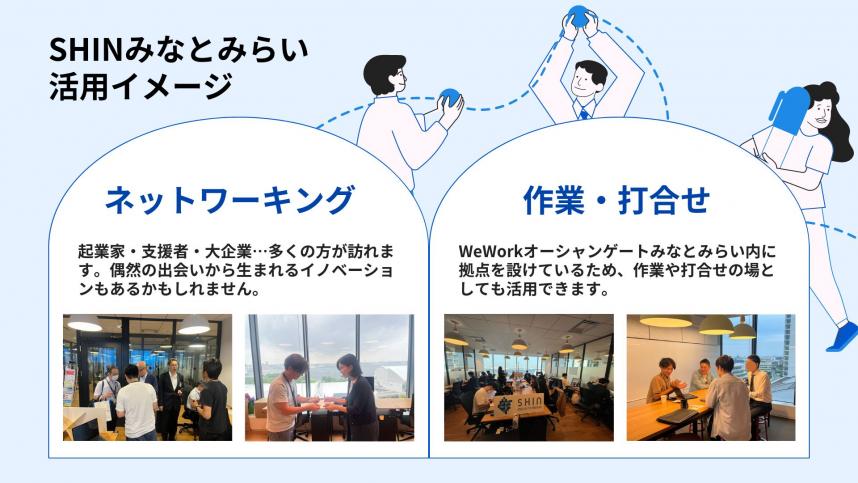 SHINみなとみらい
活用イメージ

ネットワーキング

起業家・支援者・大企業…多くの方が訪れます。偶然の出会いから生まれるイノベーションもあるかもしれません。

作業・打合せ

WeWorkオーシャンゲートみなとみらい内に拠点を設けているため、作業や打合せの場としても活用できます。

SHIN